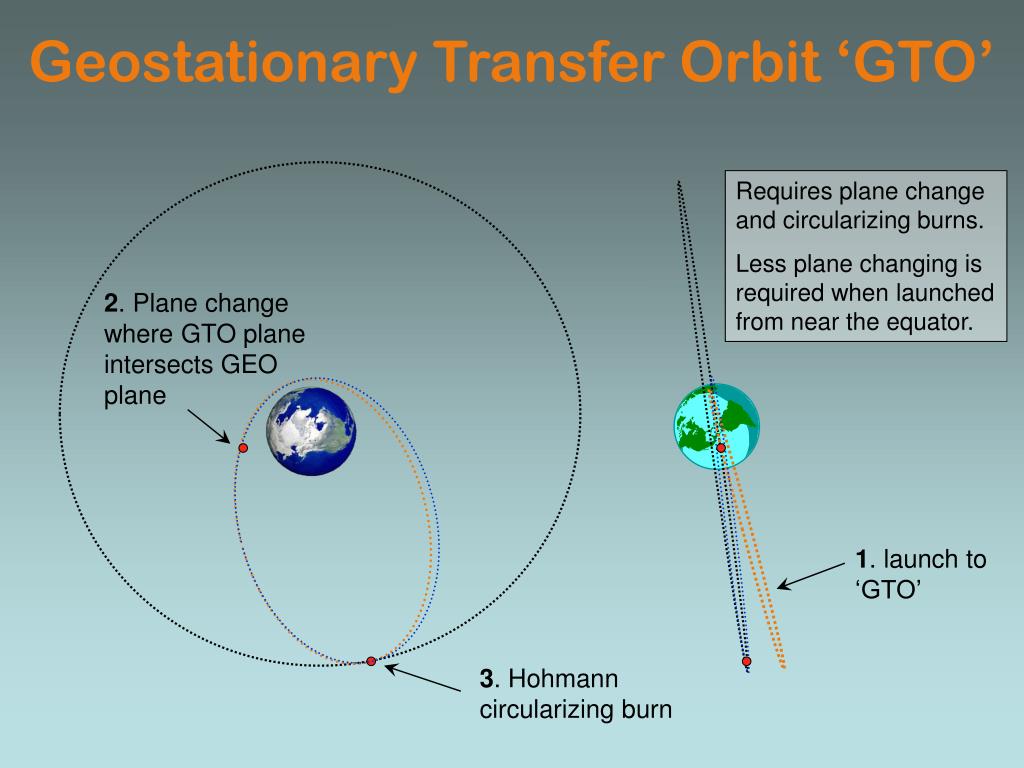 Geostationary Transfer Orbit ‘GTO’

Requires plane change and circularizing burns.

Less plane changing is required when launched from near the equator.

2. Plane change where GTO plane intersects GEO plane

1. launch to ‘GTO’

3. Hohmann circularizing burn